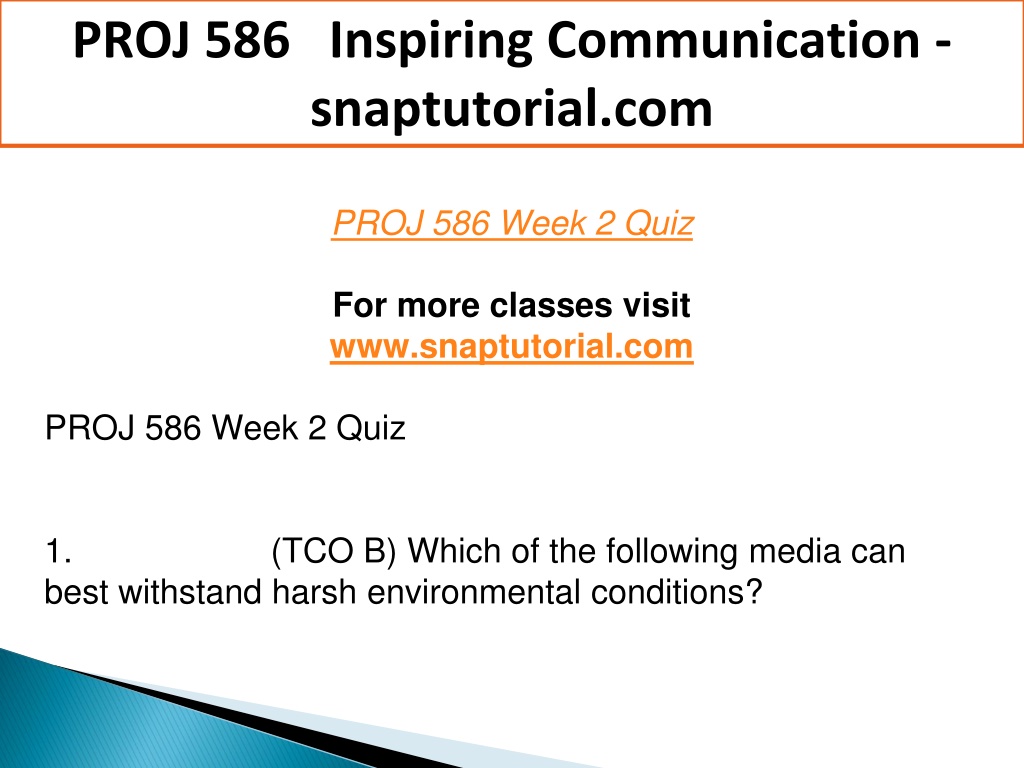 PROJ 586 Inspiring Communication - snaptutorial.com

PROJ 586 Week 2 Quiz

For more classes visit
www.snaptutorial.com

PROJ 586 Week 2 Quiz

1. (TCO B) Which of the following media can best withstand harsh environmental conditions?